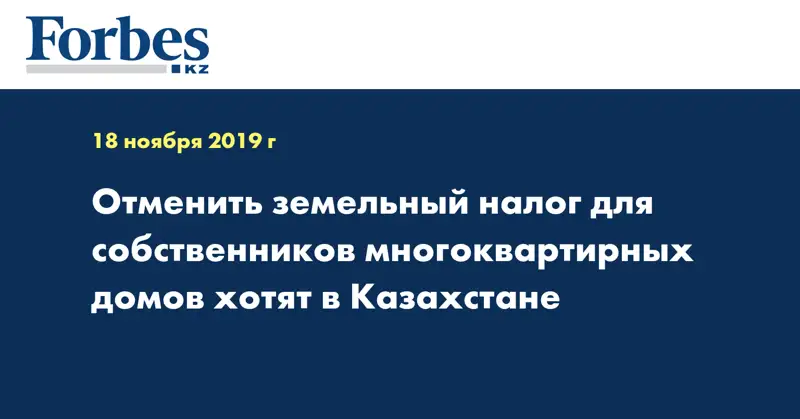 Forbes
KZ

18 ноября 2019 г

Отменить земельный налог для собственников многоквартирных домов хотят в Казахстане